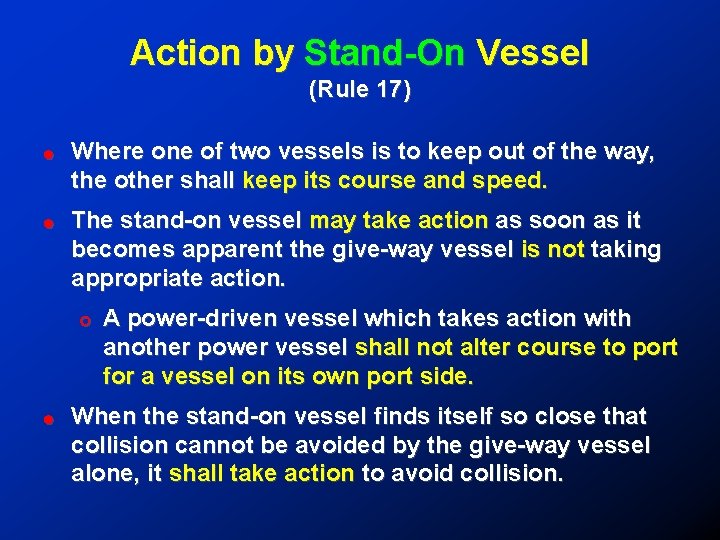 Action by Stand-On Vessel
(Rule 17)

- Where one of two vessels is to keep out of the way, the other shall keep its course and speed.

- The stand-on vessel may take action as soon as it becomes apparent the give-way vessel is not taking appropriate action.

  - A power-driven vessel which takes action with another power vessel shall not alter course to port for a vessel on its own port side.

- When the stand-on vessel finds itself so close that collision cannot be avoided by the give-way vessel alone, it shall take action to avoid collision.